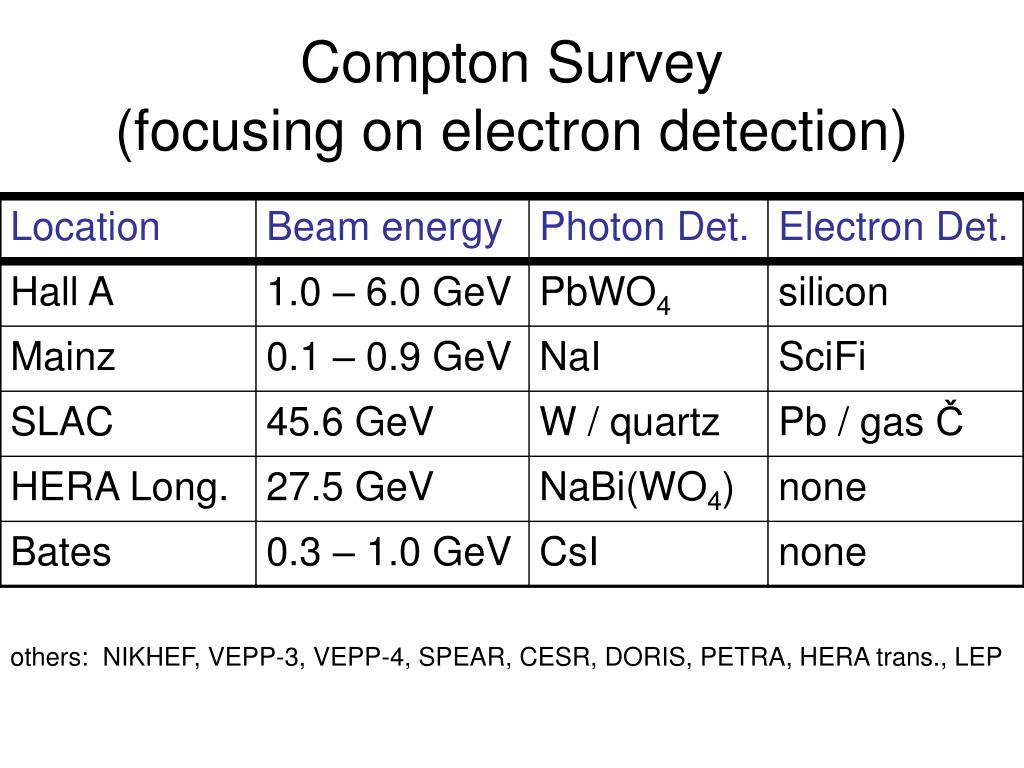 Compton Survey
(focusing on electron detection)

| Location | Beam energy | Photon Det. | Electron Det. |
|---|---|---|---|
| Hall A | 1.0 – 6.0 GeV | $PbWO_4$ | silicon |
| Mainz | 0.1 – 0.9 GeV | NaI | SciFi |
| SLAC | 45.6 GeV | W / quartz | Pb / gas Č |
| HERA Long. | 27.5 GeV | $NaBi(WO_4)$ | none |
| Bates | 0.3 – 1.0 GeV | CsI | none |

others: NIKHEF, VEPP-3, VEPP-4, SPEAR, CESR, DORIS, PETRA, HERA trans., LEP